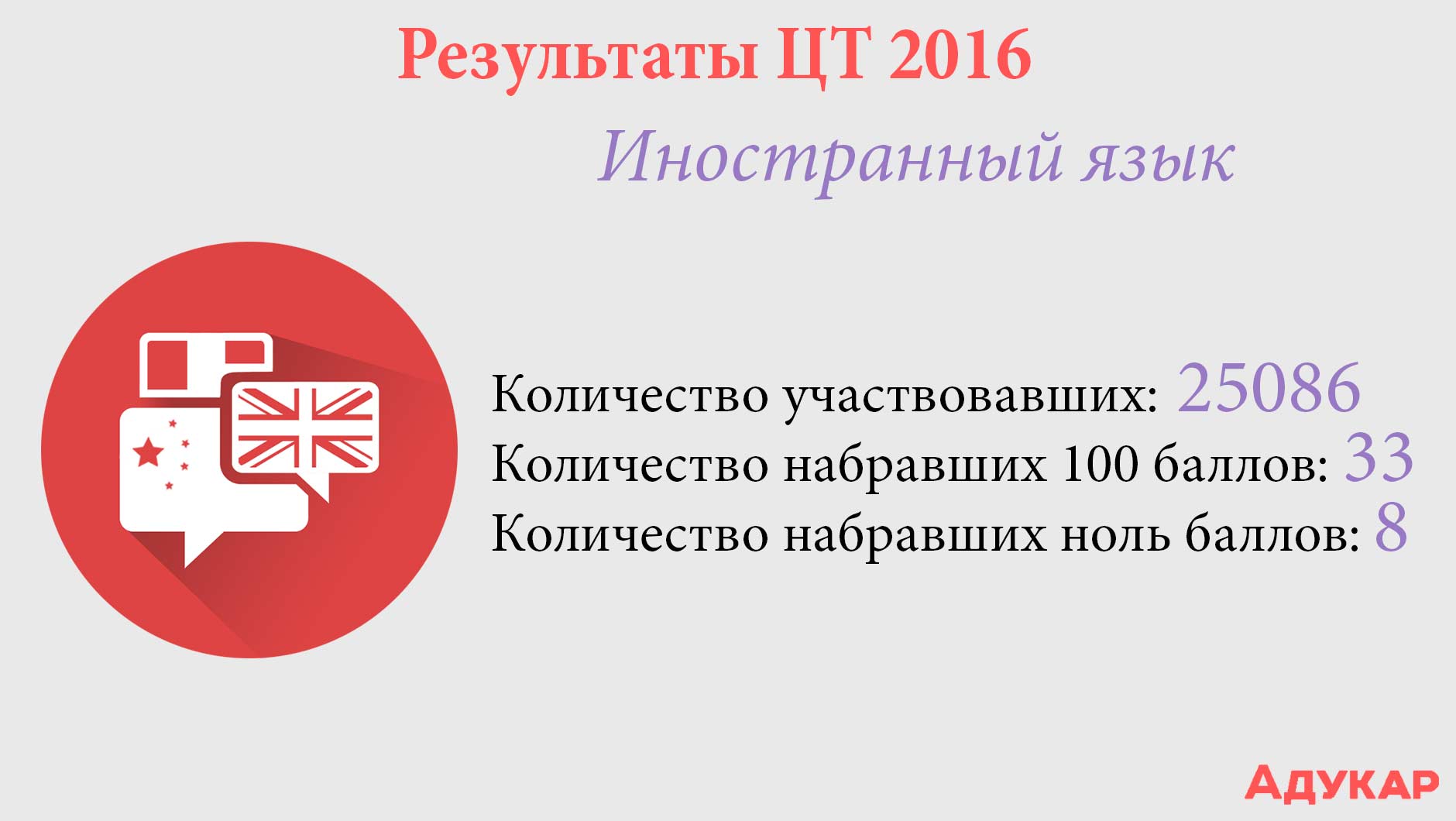 Результаты ЦТ 2016

Иностранный язык

Количество участвовавших: 25086
Количество набравших 100 баллов: 33
Количество набравших ноль баллов: 8

АДУКАР